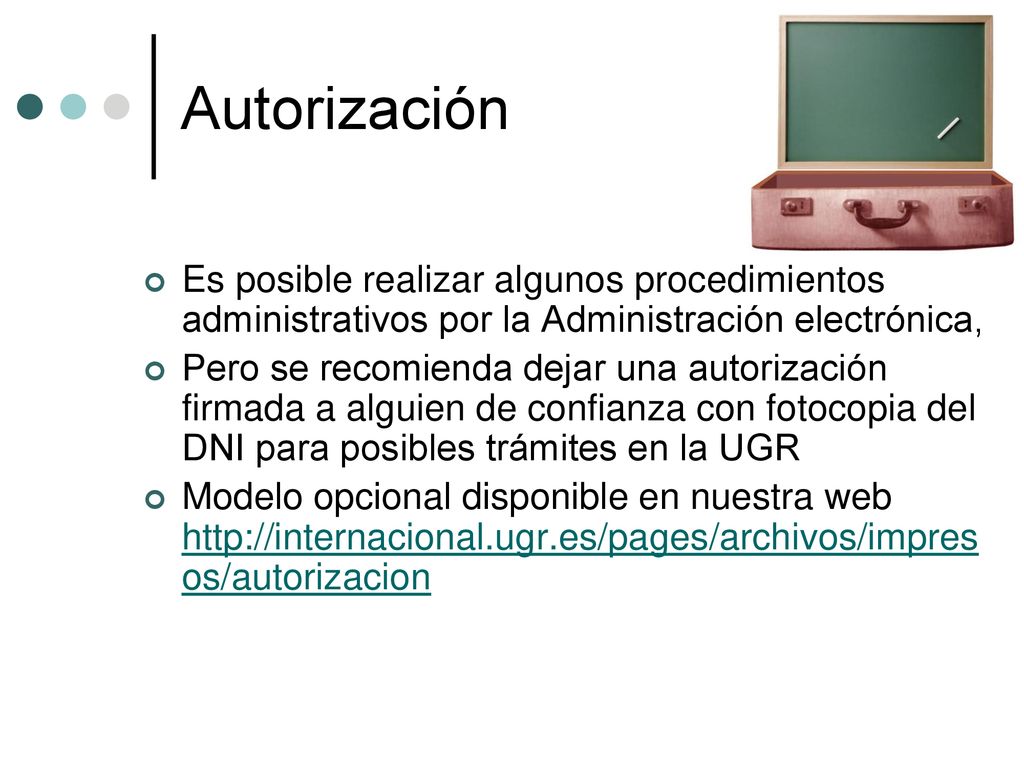 Autorización

Es posible realizar algunos procedimientos administrativos por la Administración electrónica,

Pero se recomienda dejar una autorización firmada a alguien de confianza con fotocopia del DNI para posibles trámites en la UGR

Modelo opcional disponible en nuestra web http://internacional.ugr.es/pages/archivos/impresos/autorizacion